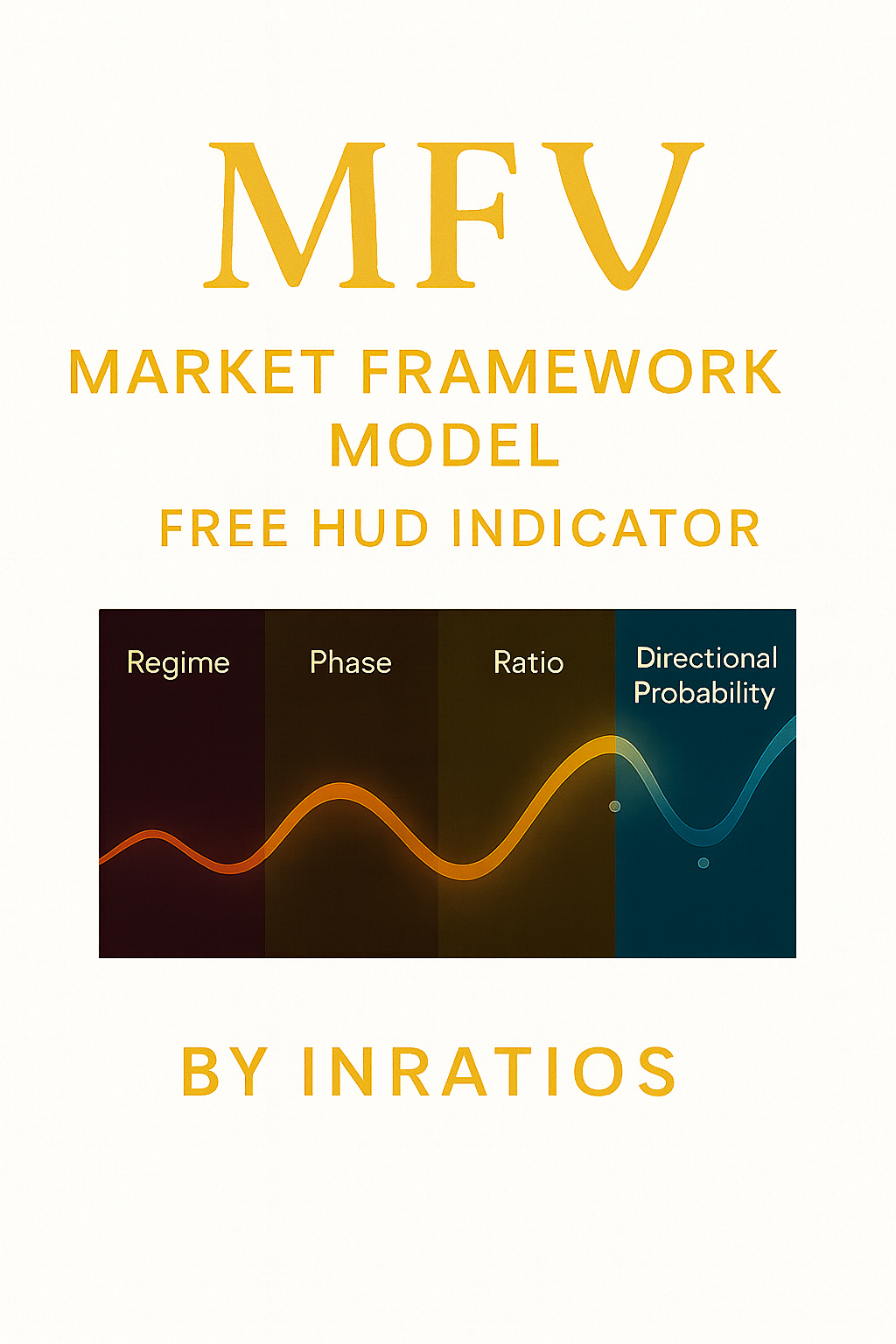 MFV

MARKET FRAMEWORK MODEL

FREE HUD INDICATOR

Regime

Phase

Ratio

Directional Probability

BY INRATIOS